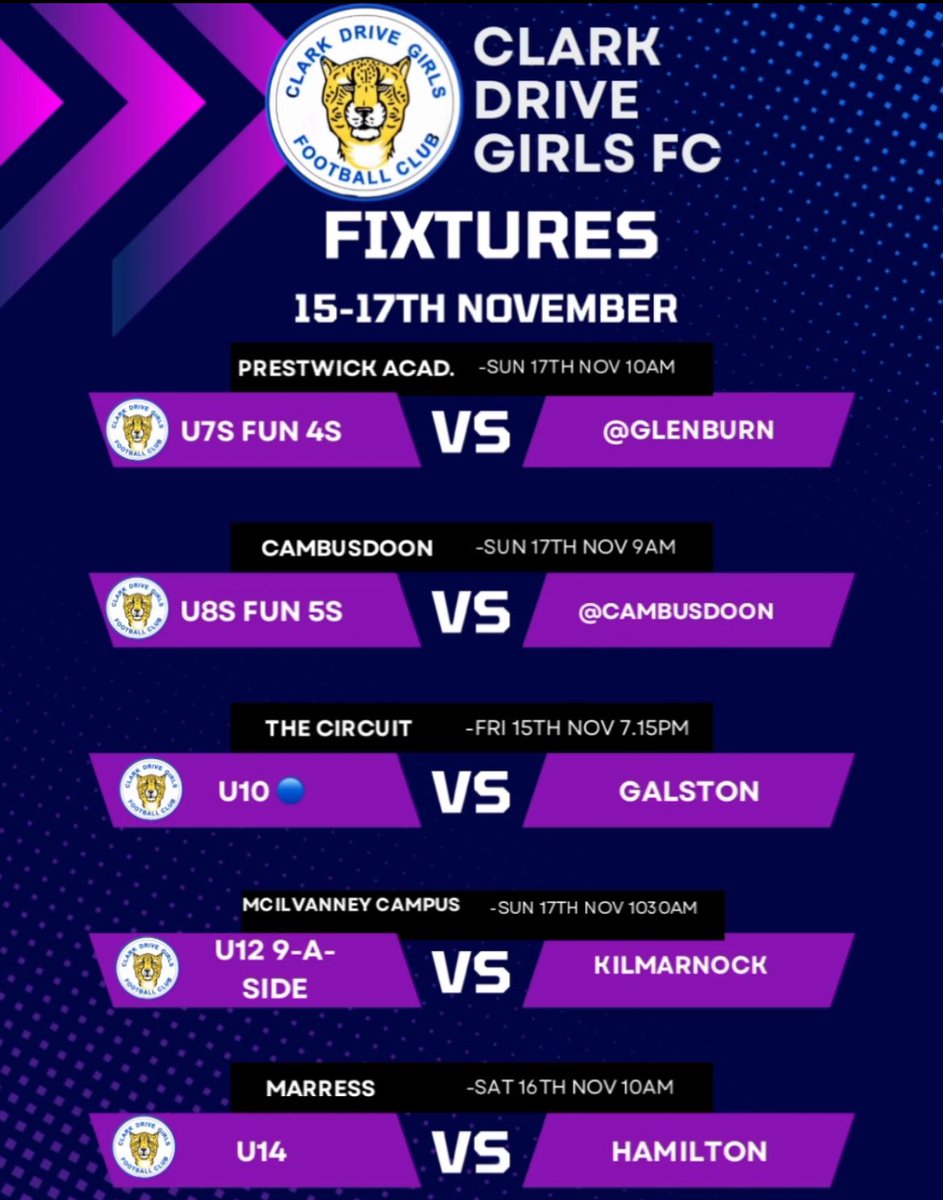 CLARK DRIVE GIRLS FOOTBALL CLUB

CLARK DRIVE GIRLS FC

FIXTURES

15-17TH NOVEMBER

PRESTWICK ACAD. -SUN 17TH NOV 10AM

CLARK DRIVE GIRLS FOOTBALL CLUB U7S FUN 4S VS @GLENBURN

CAMBUSDOON -SUN 17TH NOV 9AM

CLARK DRIVE GIRLS FOOTBALL CLUB U8S FUN 5S VS @CAMBUSDOON

THE CIRCUIT -FRI 15TH NOV 7.15PM

CLARK DRIVE GIRLS FOOTBALL CLUB U10 🔵 VS GALSTON

MCILVANNEY CAMPUS -SUN 17TH NOV 1030AM

CLARK DRIVE GIRLS FOOTBALL CLUB U12 9-A-SIDE VS KILMARNOCK

MARRESS -SAT 16TH NOV 10AM

CLARK DRIVE GIRLS FOOTBALL CLUB U14 VS HAMILTON